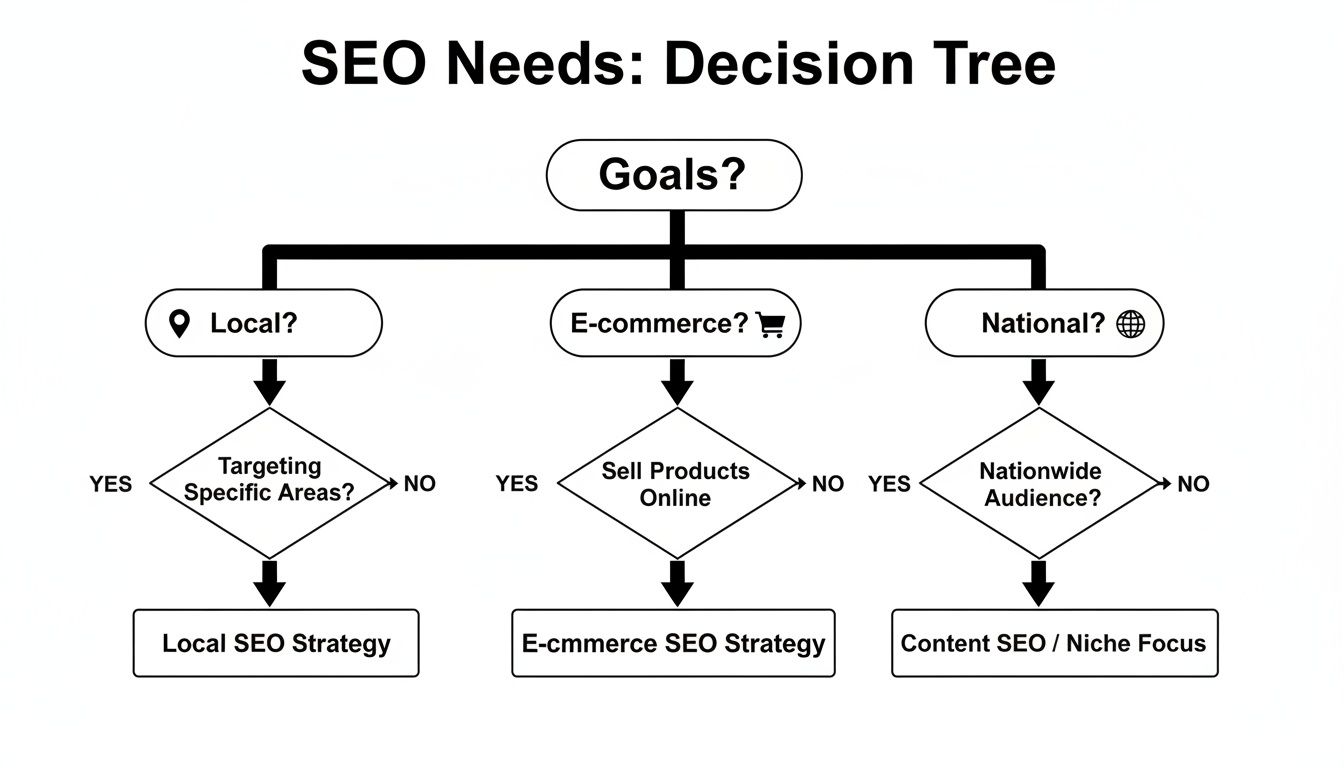 SEO Needs: Decision Tree

Goals?

Local?

E-commerce?

National?

YES
Targeting Specific Areas?
NO

YES
Sell Products Online
NO

YES
Nationwide Audience?
NO

Local SEO Strategy

E-cmmerce SEO Strategy

Content SEO / Niche Focus